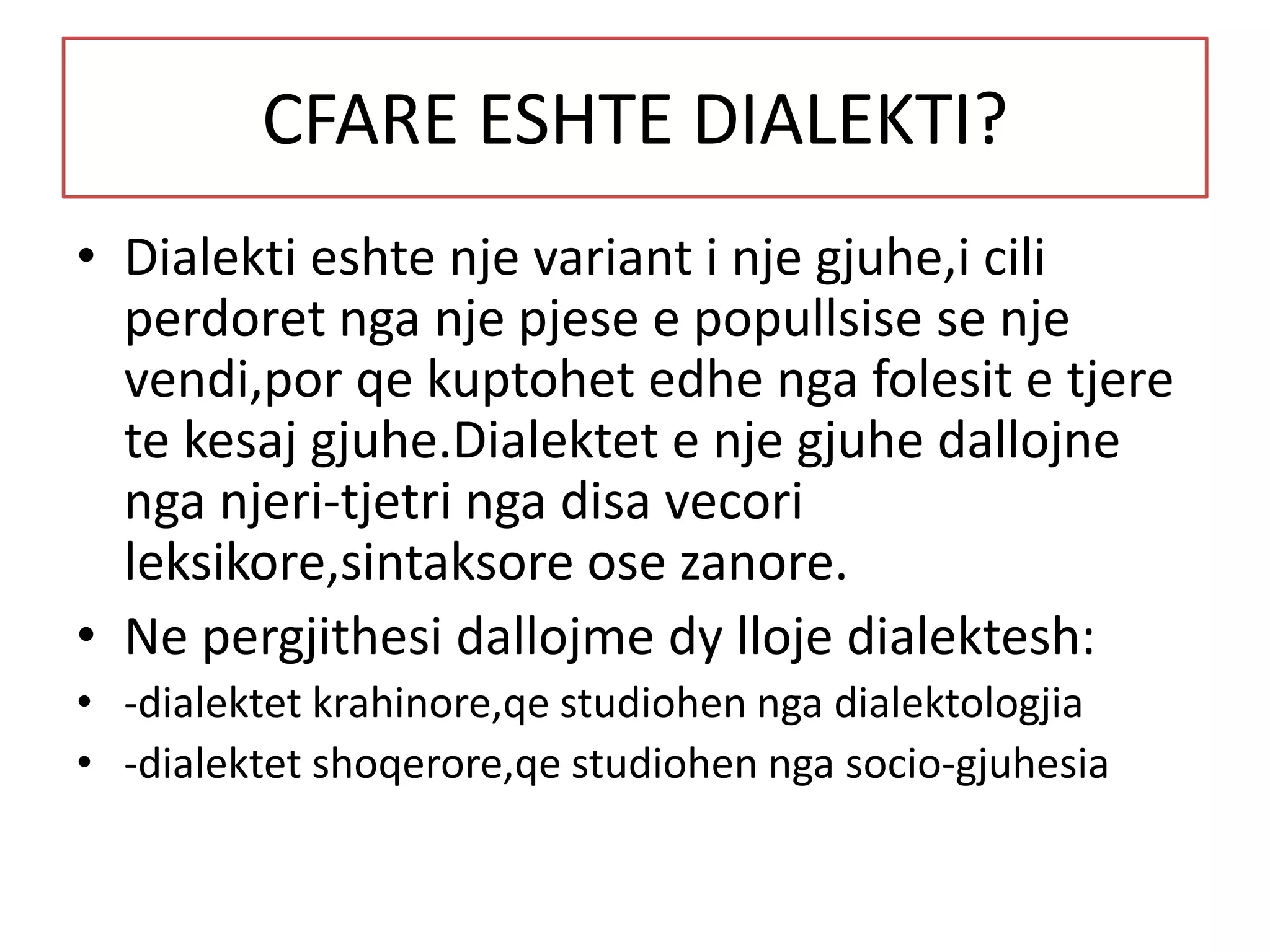 CFARE ESHTE DIALEKTI?

• Dialekti eshte nje variant i nje gjuhe,i cili perdoret nga nje pjese e popullsise se nje vendi,por qe kuptohet edhe nga folesit e tjere te kesaj gjuhe.Dialektet e nje gjuhe dallojne nga njeri-tjetri nga disa vecori leksikore,sintaksore ose zanore.
• Ne pergjithesi dallojme dy lloje dialektesh:
• -dialektet krahinore,qe studiohen nga dialektologjia
• -dialektet shoqerore,qe studiohen nga socio-gjuhesia